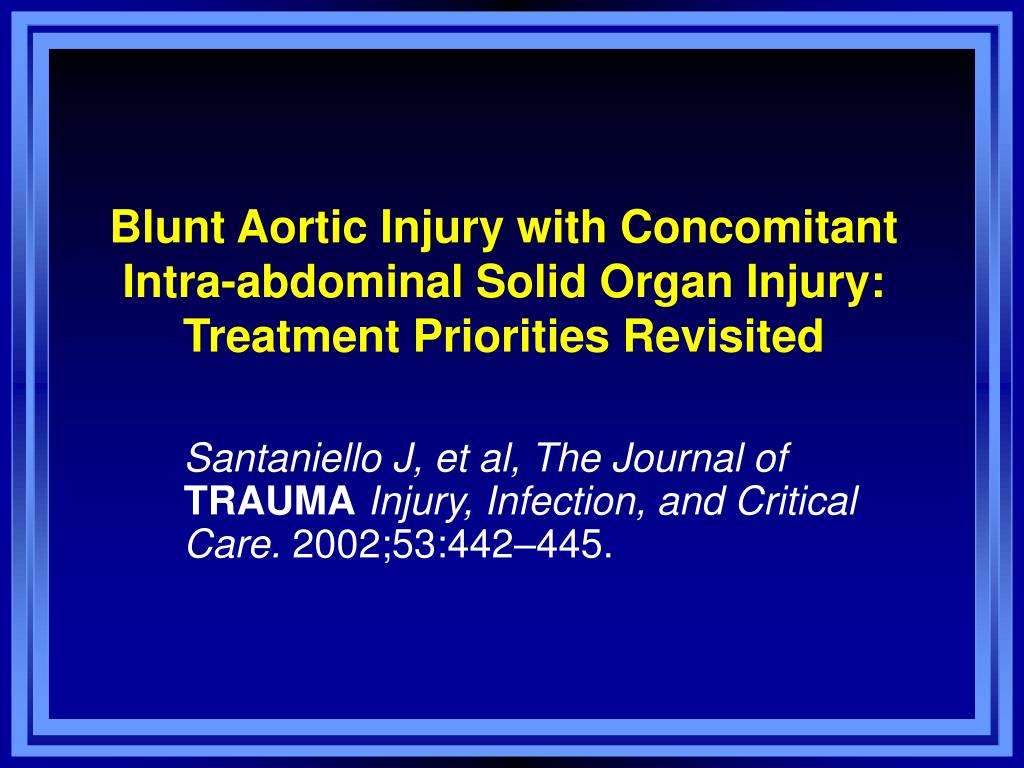 Blunt Aortic Injury with Concomitant Intra-abdominal Solid Organ Injury: Treatment Priorities Revisited

Santaniello J, et al, The Journal of TRAUMA Injury, Infection, and Critical Care. 2002;53:442–445.